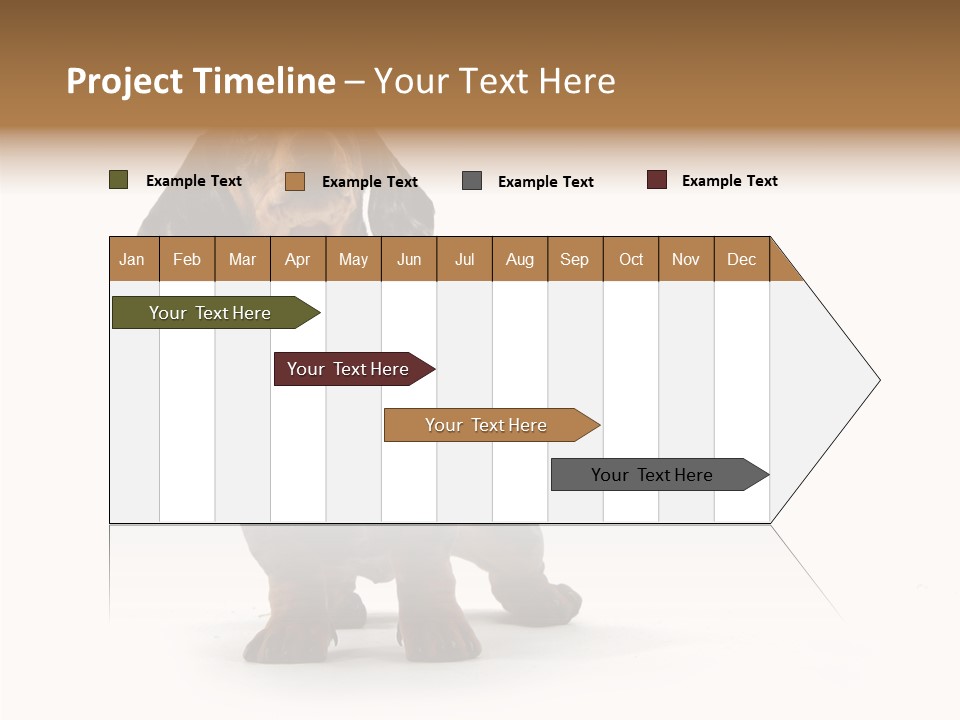 Project Timeline – Your Text Here

Example Text Example Text Example Text Example Text

| Jan | Feb | Mar | Apr | May | Jun | Jul | Aug | Sep | Oct | Nov | Dec |
|---|---|---|---|---|---|---|---|---|---|---|---|

Your Text Here

Your Text Here

Your Text Here

Your Text Here